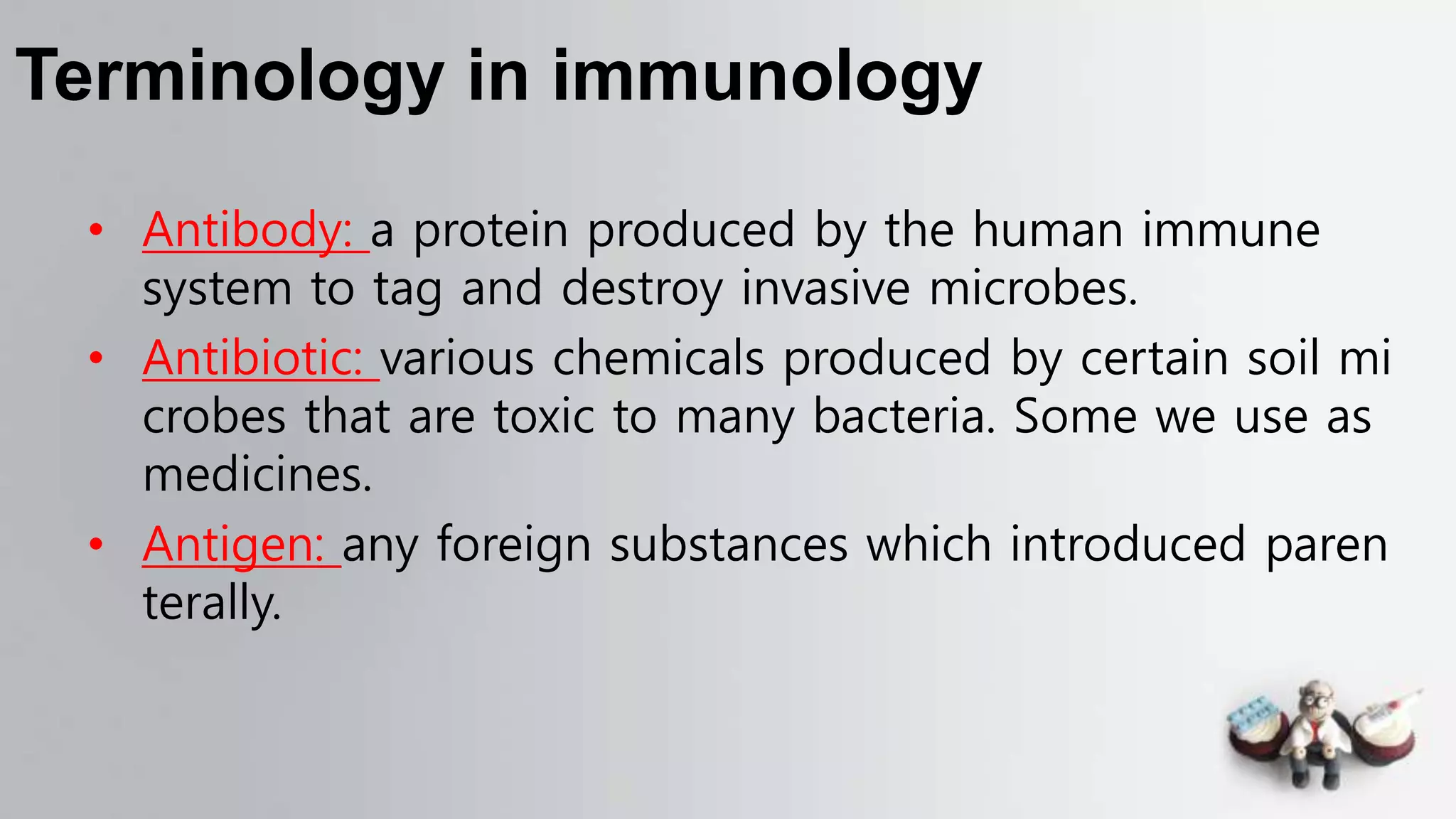 Terminology in immunology

• Antibody: a protein produced by the human immune system to tag and destroy invasive microbes.
• Antibiotic: various chemicals produced by certain soil mi crobes that are toxic to many bacteria. Some we use as medicines.
• Antigen: any foreign substances which introduced paren terally.